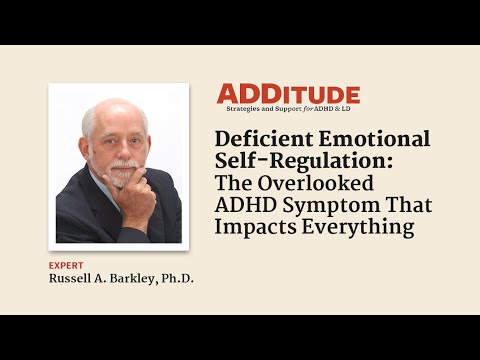 ADDITUDE
Strategies and Support for ADHD & LD

Deficient Emotional Self-Regulation: The Overlooked ADHD Symptom That Impacts Everything

EXPERT
Russell A. Barkley, Ph.D.